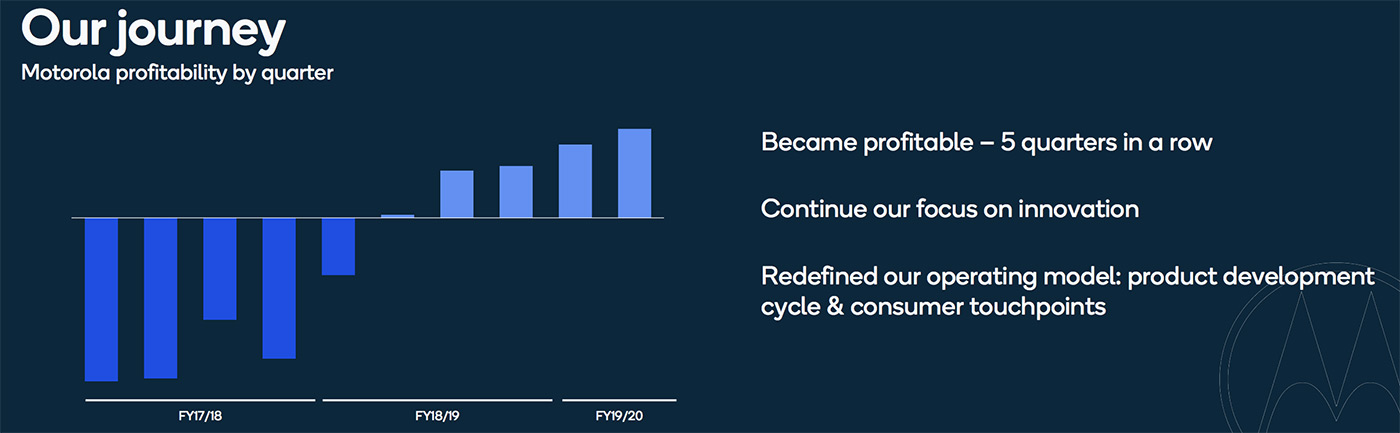 Our journey

Motorola profitability by quarter

FY17/18

FY18/19

FY19/20

Became profitable – 5 quarters in a row

Continue our focus on innovation

Redefined our operating model: product development cycle & consumer touchpoints